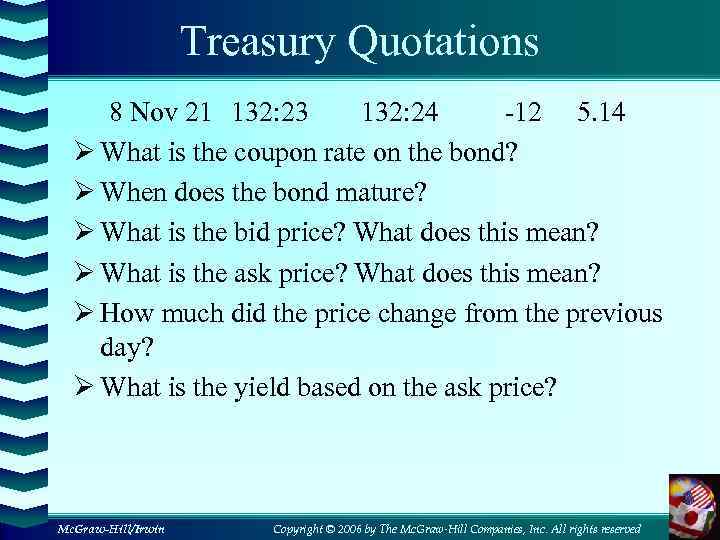 Treasury Quotations

8 Nov 21 132:23 132:24 -12 5.14

➢ What is the coupon rate on the bond?

➢ When does the bond mature?

➢ What is the bid price? What does this mean?

➢ What is the ask price? What does this mean?

➢ How much did the price change from the previous day?

➢ What is the yield based on the ask price?

McGraw-Hill/Irwin

Copyright © 2006 by The McGraw-Hill Companies, Inc. All rights reserved